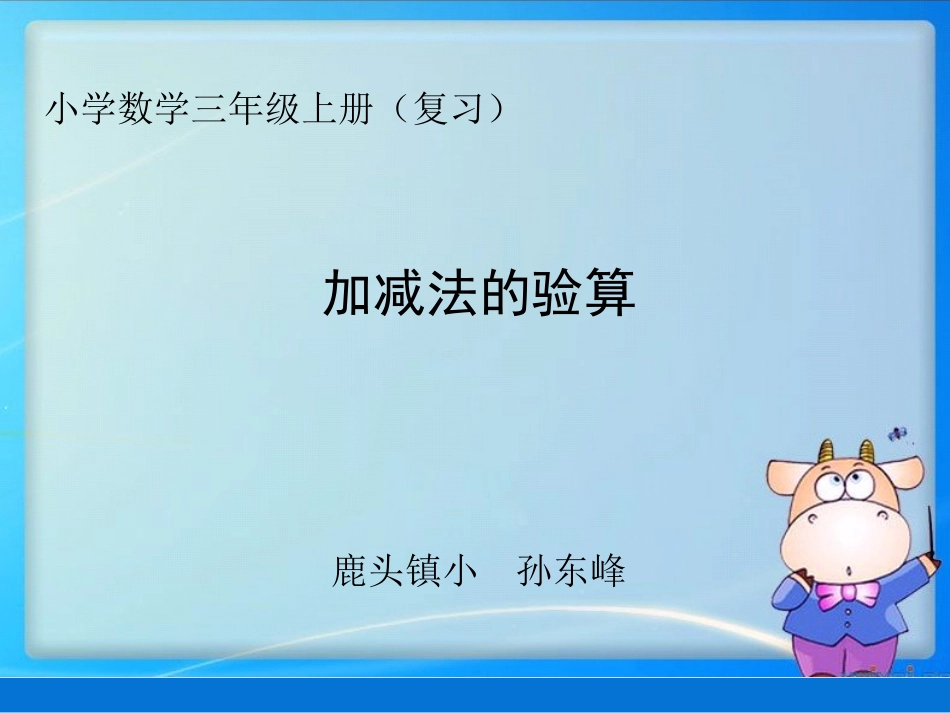 小学数学三年级上册（复习）

加减法的验算

鹿头镇小　孙东峰